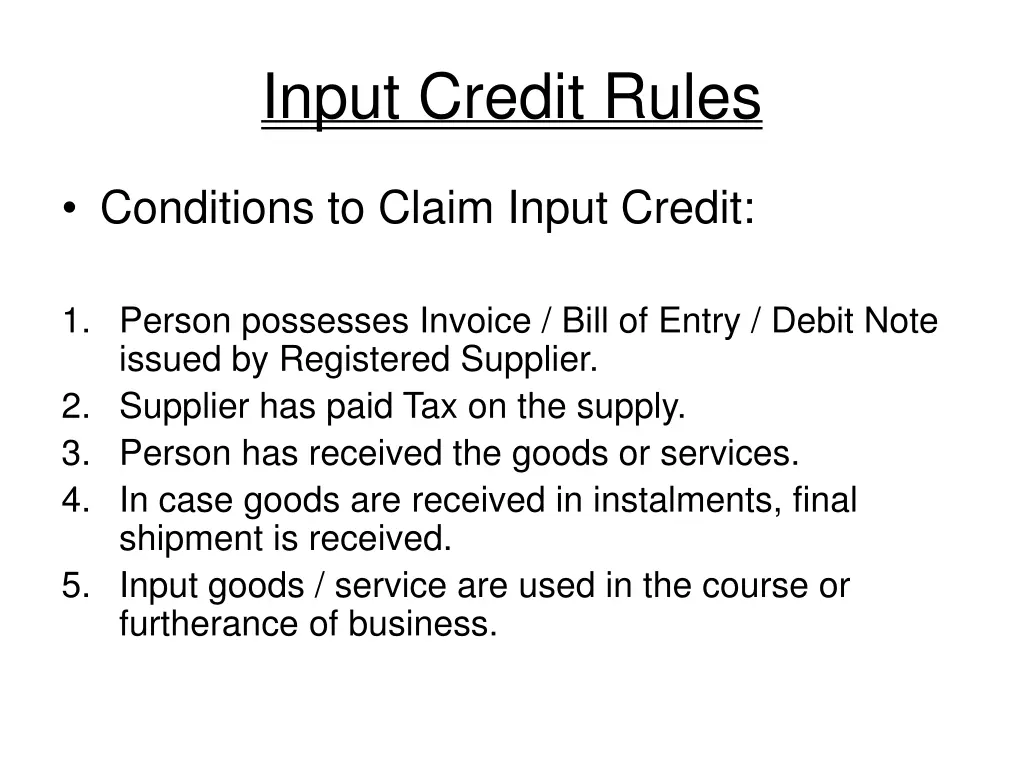 Input Credit Rules

• Conditions to Claim Input Credit:

1. Person possesses Invoice / Bill of Entry / Debit Note issued by Registered Supplier.
2. Supplier has paid Tax on the supply.
3. Person has received the goods or services.
4. In case goods are received in instalments, final shipment is received.
5. Input goods / service are used in the course or furtherance of business.